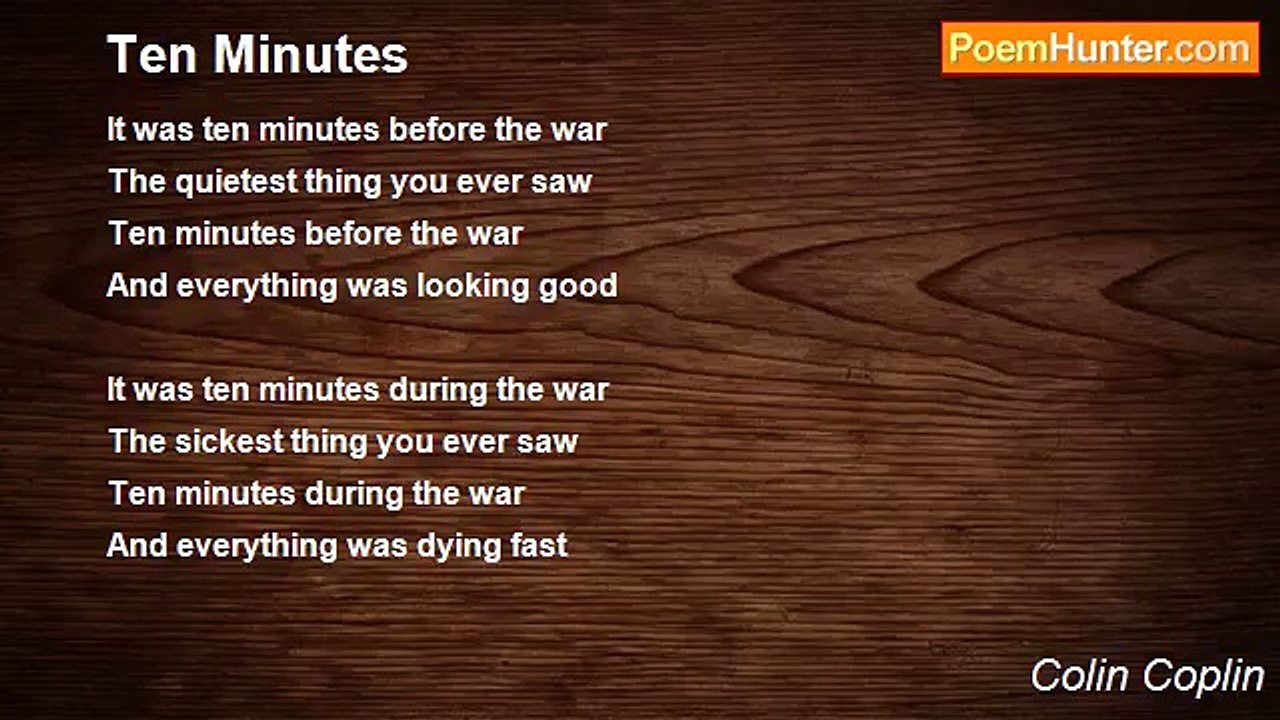 Ten Minutes

PoemHunter.com

It was ten minutes before the war
The quietest thing you ever saw
Ten minutes before the war
And everything was looking good

It was ten minutes during the war
The sickest thing you ever saw
Ten minutes during the war
And everything was dying fast

Colin Coplin